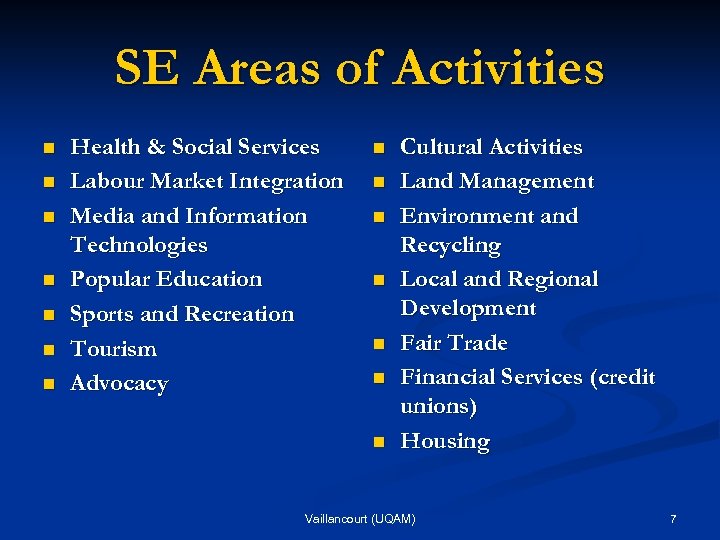 SE Areas of Activities

- Health & Social Services
- Labour Market Integration
- Media and Information Technologies
- Popular Education
- Sports and Recreation
- Tourism
- Advocacy

- Cultural Activities
- Land Management
- Environment and Recycling
- Local and Regional Development
- Fair Trade
- Financial Services (credit unions)
- Housing

Vaillancourt (UQAM)

7